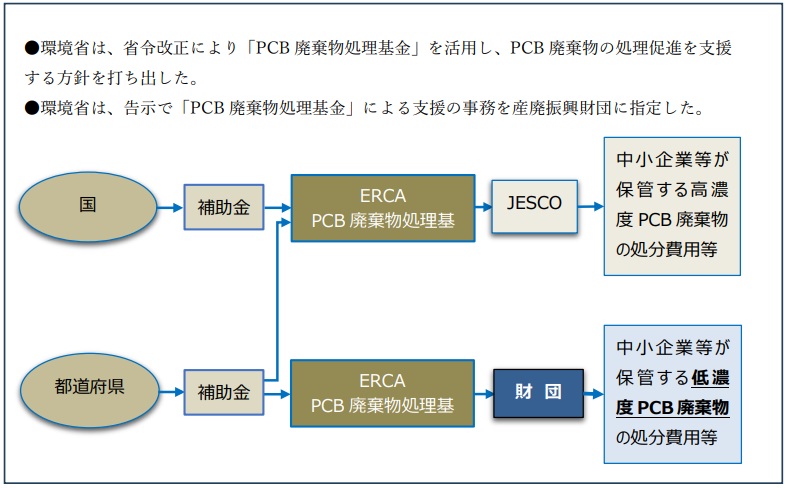 ●環境省は、省令改正により「PCB 廃棄物処理基金」を活用し、PCB 廃棄物の処理促進を支援する方針を打ち出した。

●環境省は、告示で「PCB 廃棄物処理基金」による支援の事務を産廃振興財団に指定した。

国

補助金

ERCA
PCB 廃棄物処理基

JESCO

中小企業等が保管する高濃度 PCB 廃棄物の処分費用等

都道府県

補助金

ERCA
PCB 廃棄物処理基

財 団

中小企業等が保管する低濃度 PCB 廃棄物の処分費用等